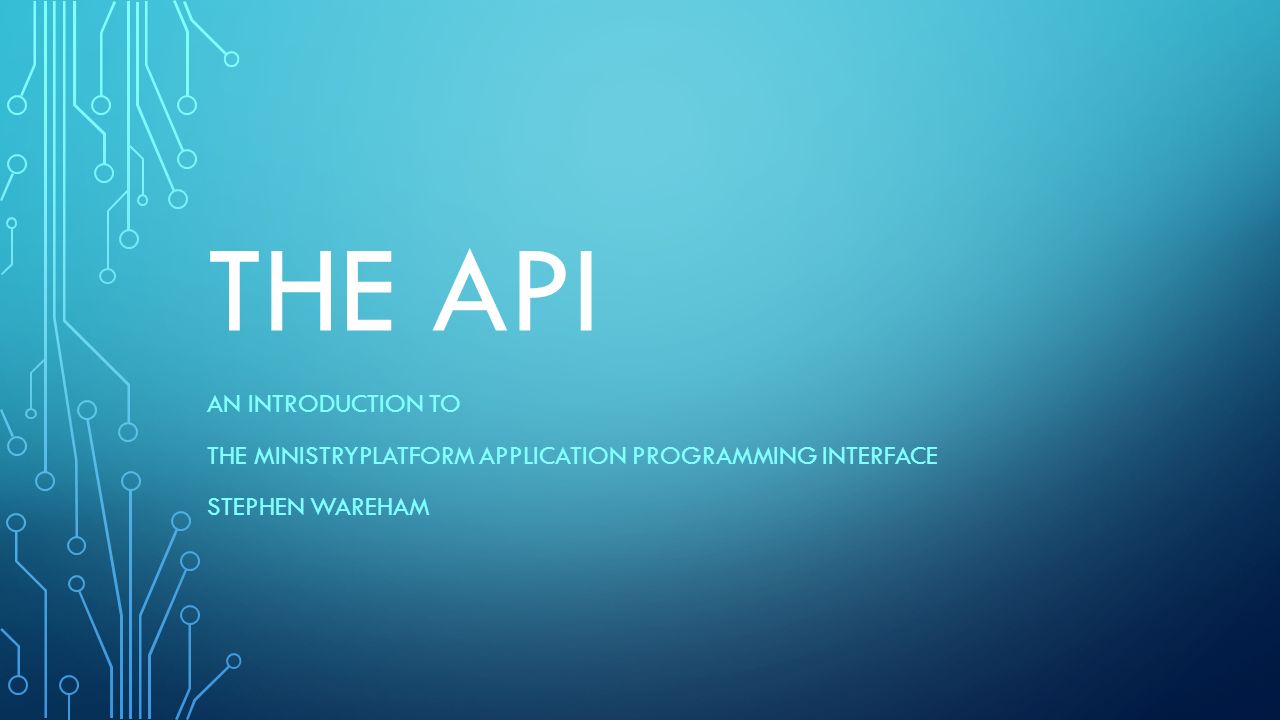 THE API

AN INTRODUCTION TO

THE MINISTRYPLATFORM APPLICATION PROGRAMMING INTERFACE

STEPHEN WAREHAM